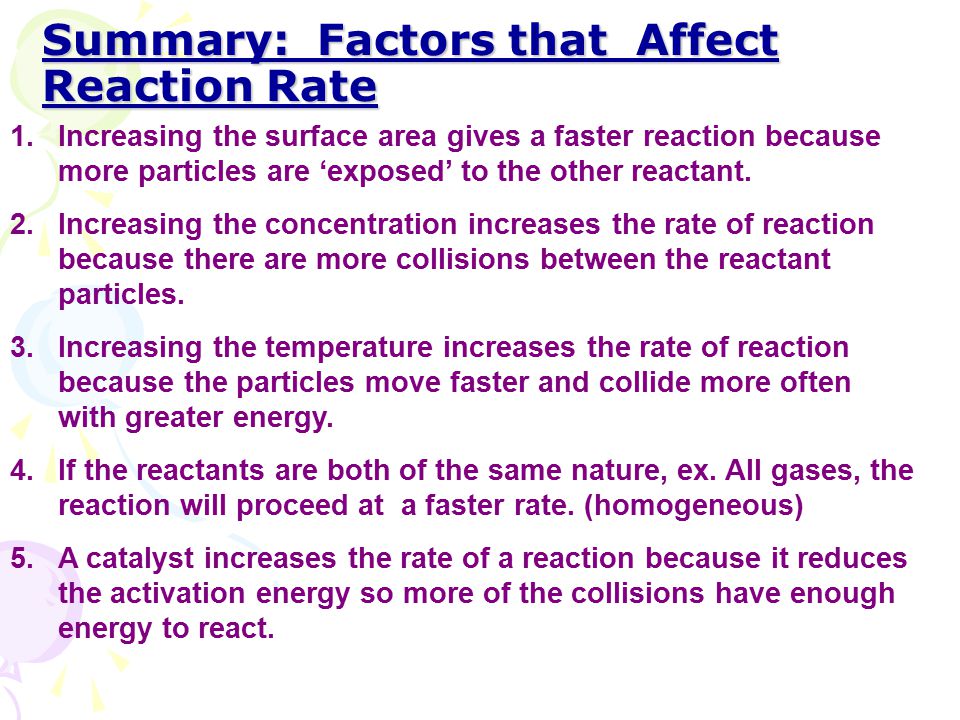 Summary: Factors that Affect Reaction Rate

1. Increasing the surface area gives a faster reaction because more particles are ‘exposed’ to the other reactant.

2. Increasing the concentration increases the rate of reaction because there are more collisions between the reactant particles.

3. Increasing the temperature increases the rate of reaction because the particles move faster and collide more often with greater energy.

4. If the reactants are both of the same nature, ex. All gases, the reaction will proceed at a faster rate. (homogeneous)

5. A catalyst increases the rate of a reaction because it reduces the activation energy so more of the collisions have enough energy to react.